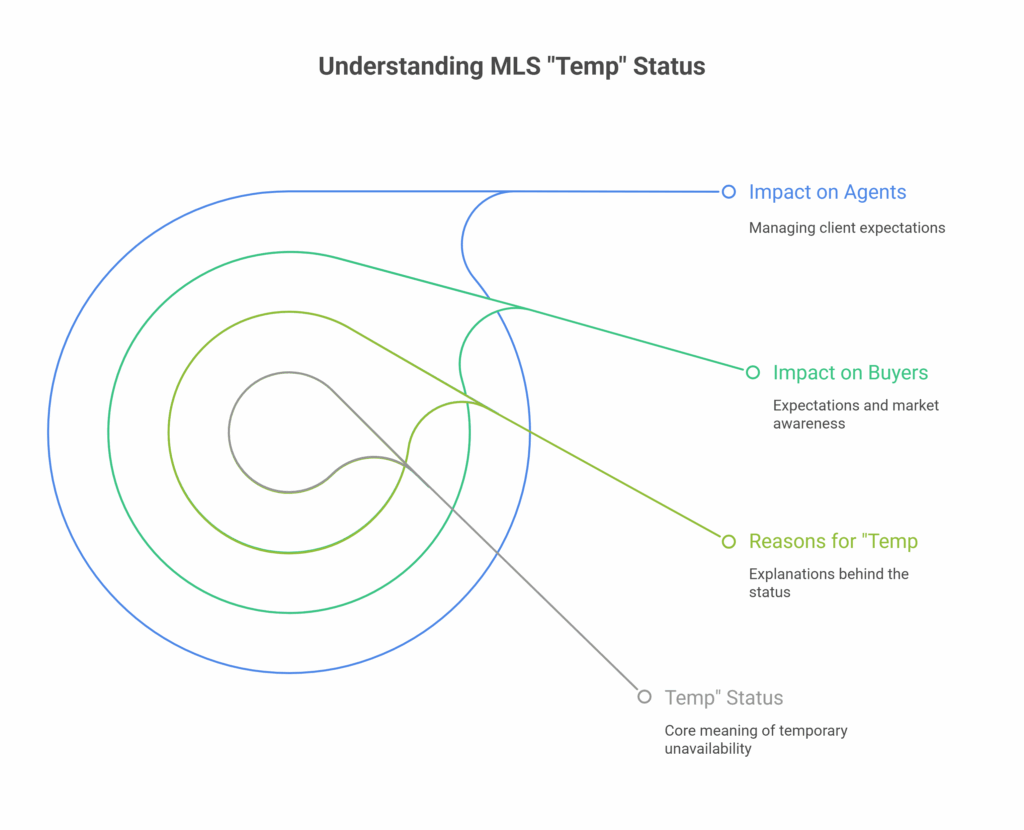 Understanding MLS "Temp" Status

Impact on Agents

Managing client expectations

Impact on Buyers

Expectations and market awareness

Reasons for "Temp

Explanations behind the status

Temp" Status

Core meaning of temporary unavailability